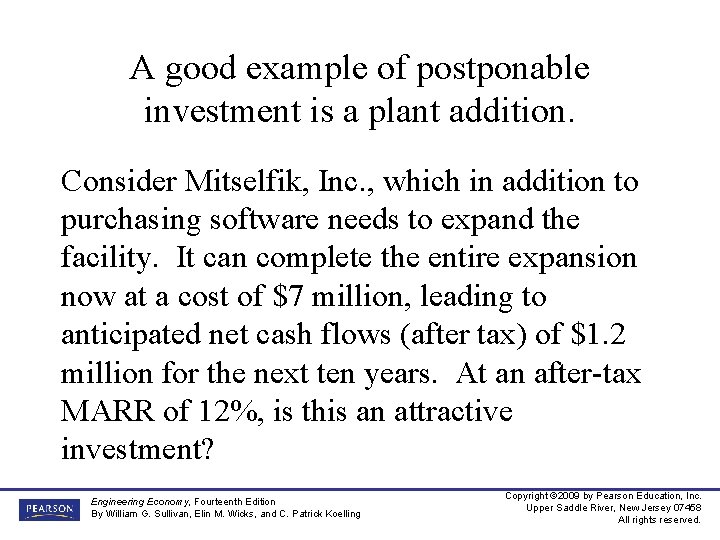 A good example of postponable investment is a plant addition.

Consider Mitselfik, Inc., which in addition to purchasing software needs to expand the facility. It can complete the entire expansion now at a cost of \$7 million, leading to anticipated net cash flows (after tax) of \$1.2 million for the next ten years. At an after-tax MARR of 12%, is this an attractive investment?

PEARSON

Engineering Economy, Fourteenth Edition
By William G. Sullivan, Elin M. Wicks, and C. Patrick Koelling

Copyright ©2009 by Pearson Education, Inc.
Upper Saddle River, New Jersey 07458
All rights reserved.